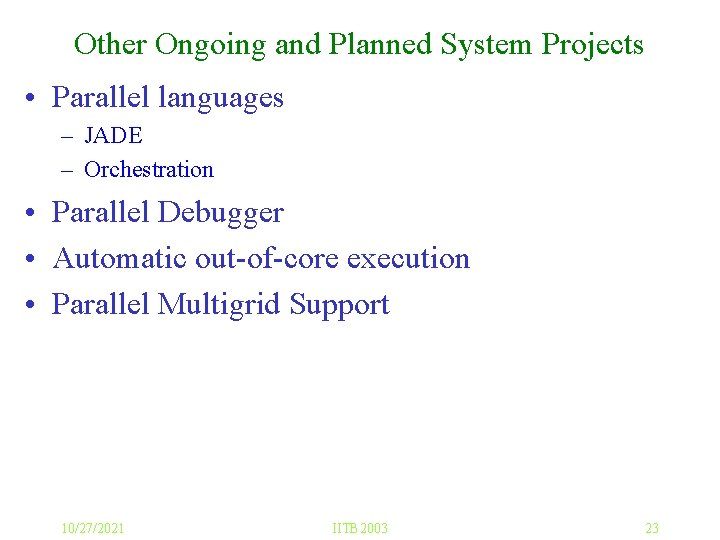 Other Ongoing and Planned System Projects

• Parallel languages
– JADE
– Orchestration
• Parallel Debugger
• Automatic out-of-core execution
• Parallel Multigrid Support

10/27/2021
IITB 2003
23